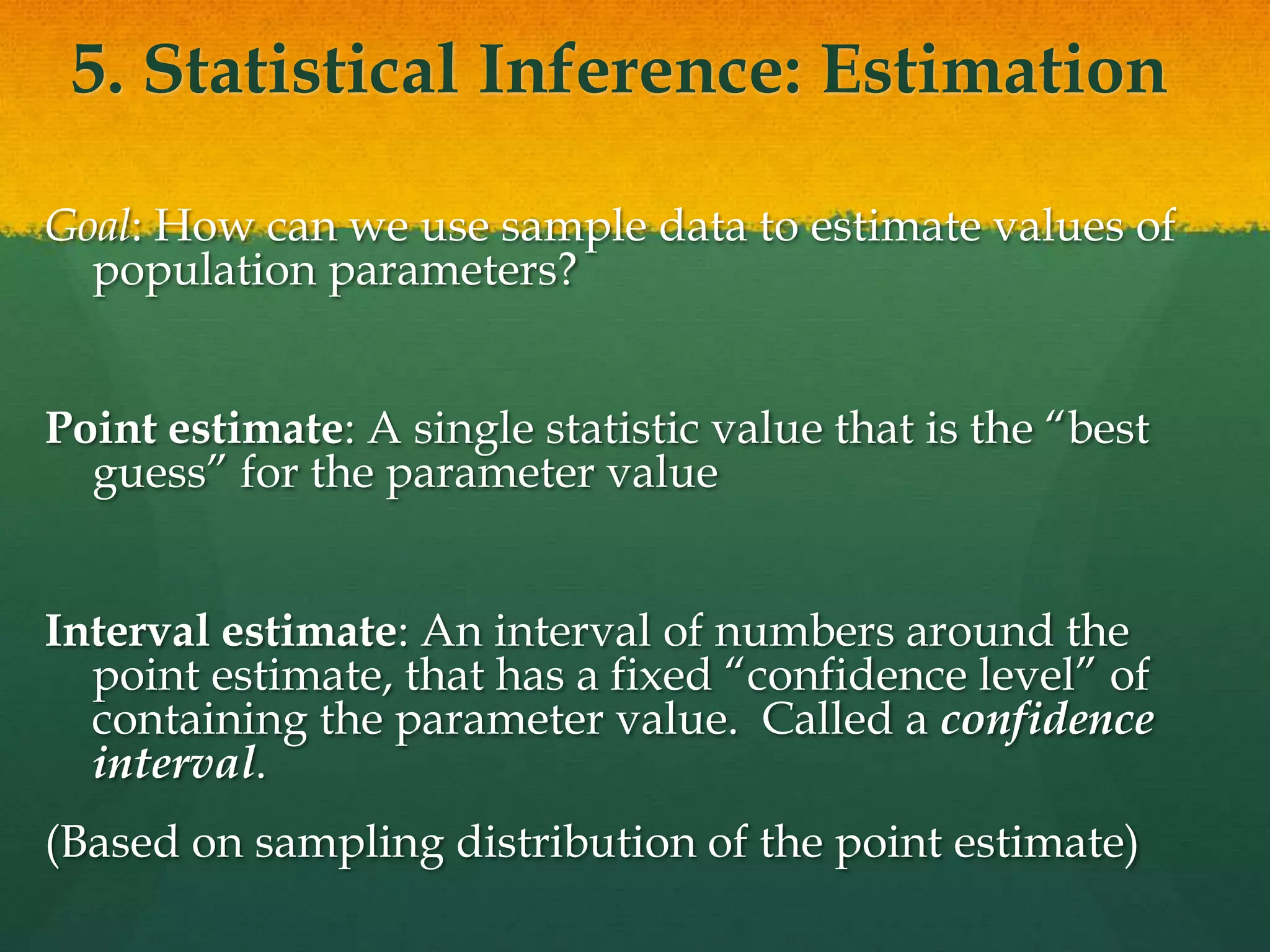 5. Statistical Inference: Estimation

Goal: How can we use sample data to estimate values of population parameters?

Point estimate: A single statistic value that is the “best guess” for the parameter value

Interval estimate: An interval of numbers around the point estimate, that has a fixed “confidence level” of containing the parameter value. Called a confidence interval.

(Based on sampling distribution of the point estimate)